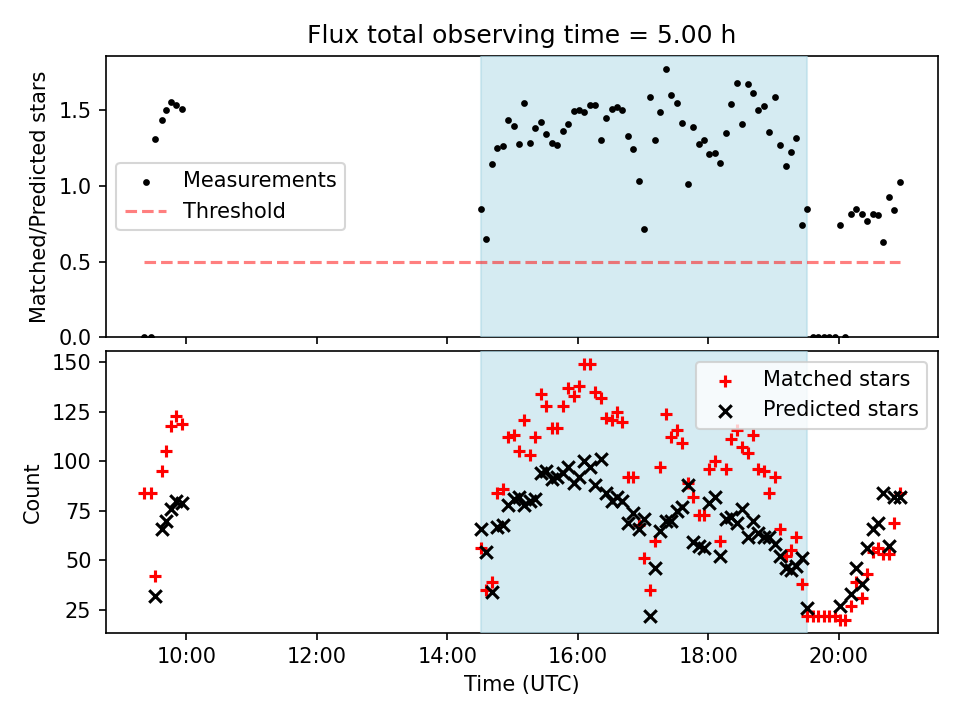 Flux total observing time = 5.00 h

Matched/Predicted stars

1.5
1.0
0.5
0.0

Measurements
Threshold

Count

150
125
100
75
50
25

Matched stars
Predicted stars

10:00
12:00
14:00
16:00
18:00
20:00

Time (UTC)